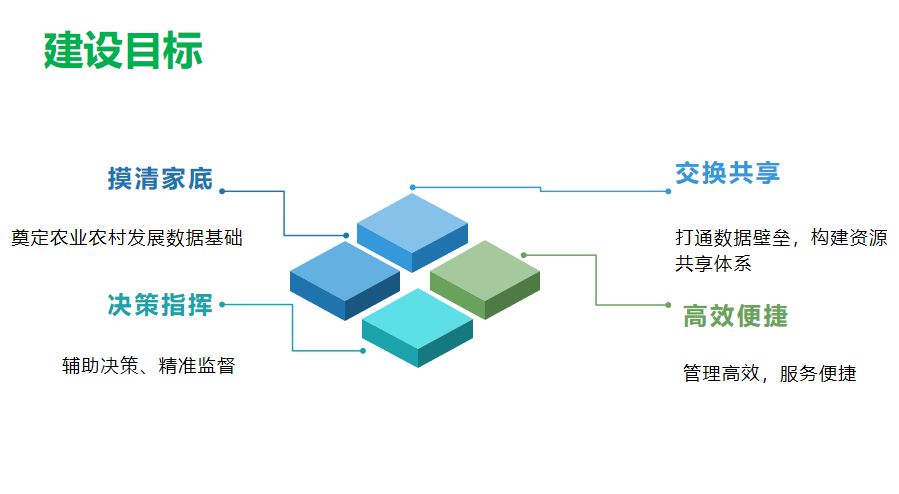 建设目标

摸清家底

奠定农业农村发展数据基础

决策指挥

辅助决策、精准监督

交换共享

打通数据壁垒，构建资源共享体系

高效便捷

管理高效，服务便捷